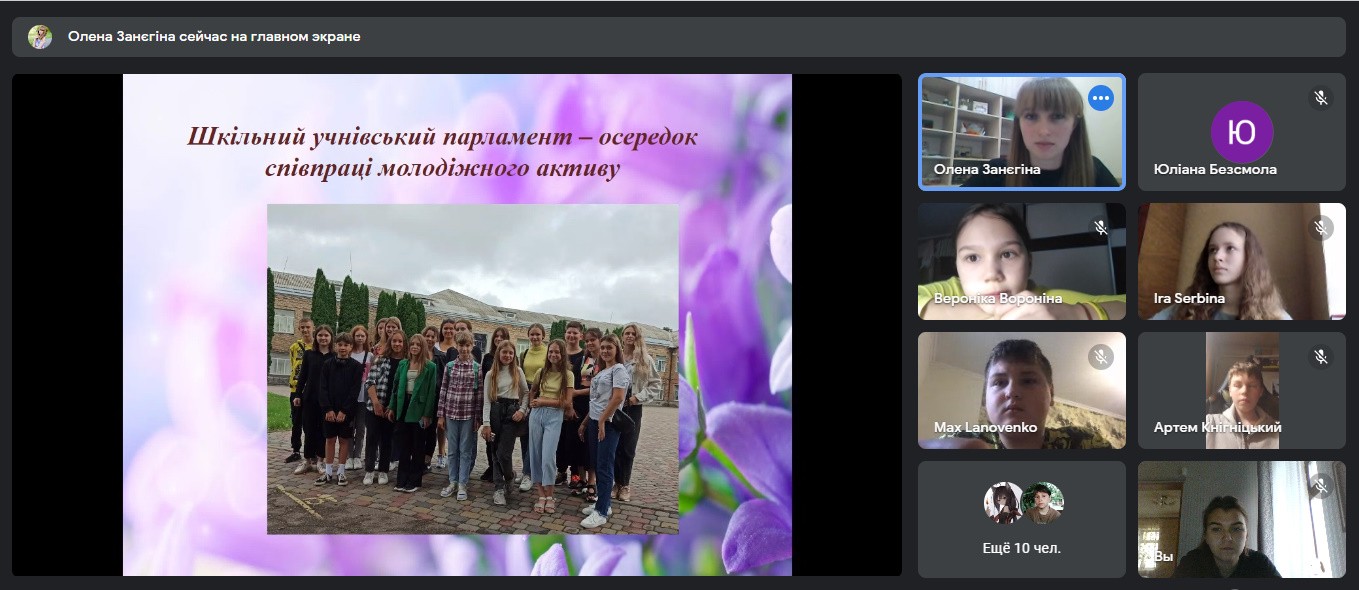 Олена Занєгіна сейчас на главном экране

Шкільний учнівський парламент – осередок співпраці молодіжного активу

Олена Занєгіна

Ю

Юліана Безсмола

Вероніка Вороніна

Ira Serbina

Max Lanovenko

Артем Кнігніцький

Ещё 10 чел.

Вы